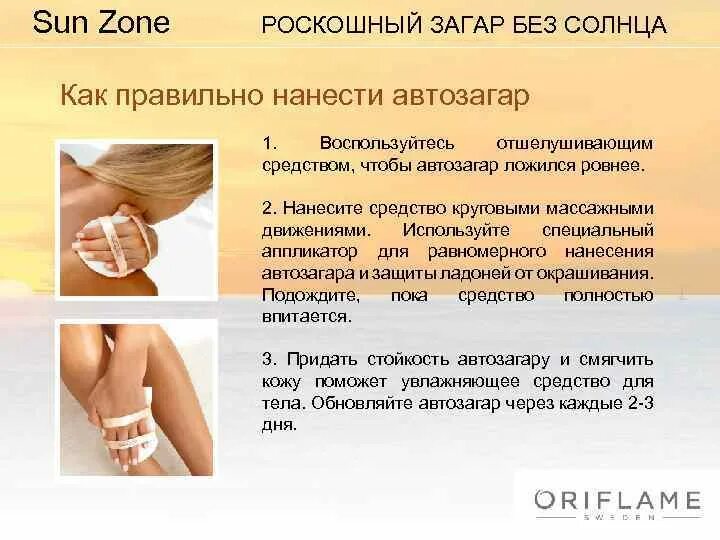 Sun Zone РОСКОШНЫЙ ЗАГАР БЕЗ СОЛНЦА

Как правильно нанести автозагар

1. Воспользуйтесь отшелушивающим средством, чтобы автозагар ложился ровнее.

2. Нанесите средство круговыми массажными движениями. Используйте специальный аппликатор для равномерного нанесения автозагара и защиты ладоней от окрашивания. Подождите, пока средство полностью впитается.

3. Придать стойкость автозагару и смягчить кожу поможет увлажняющее средство для тела. Обновляйте автозагар через каждые 2-3 дня.

ORIFLAME
SWEDEN